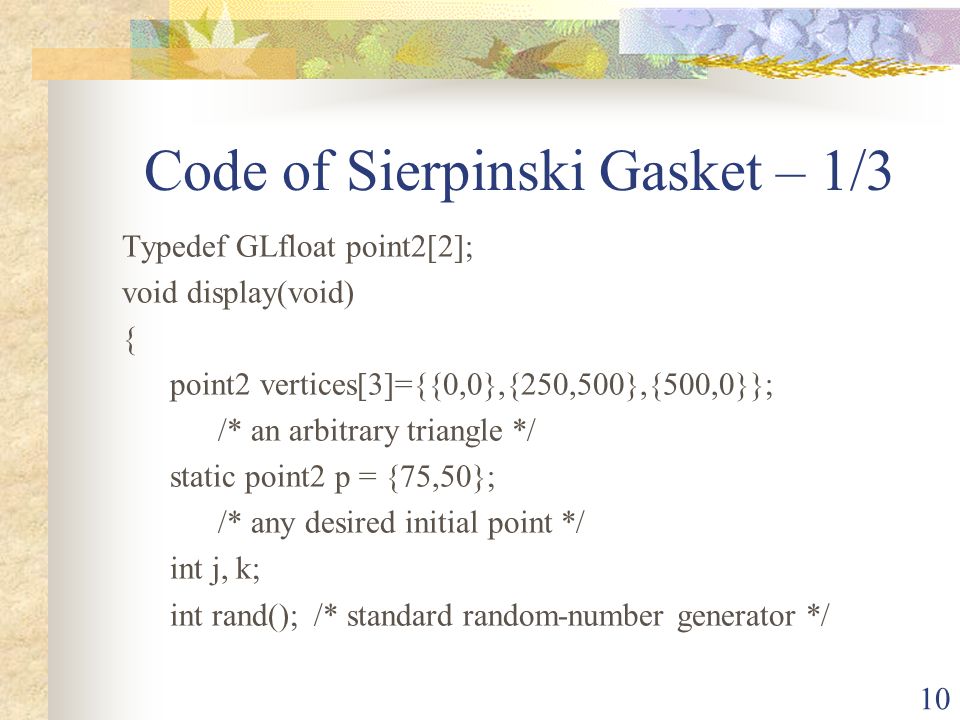 Code of Sierpinski Gasket – 1/3

Typedef GLfloat point2[2];
void display(void)
{
point2 vertices[3]={{0,0},{250,500},{500,0}};
/* an arbitrary triangle */
static point2 p = {75,50};
/* any desired initial point */
int j, k;
int rand(); /* standard random-number generator */

10